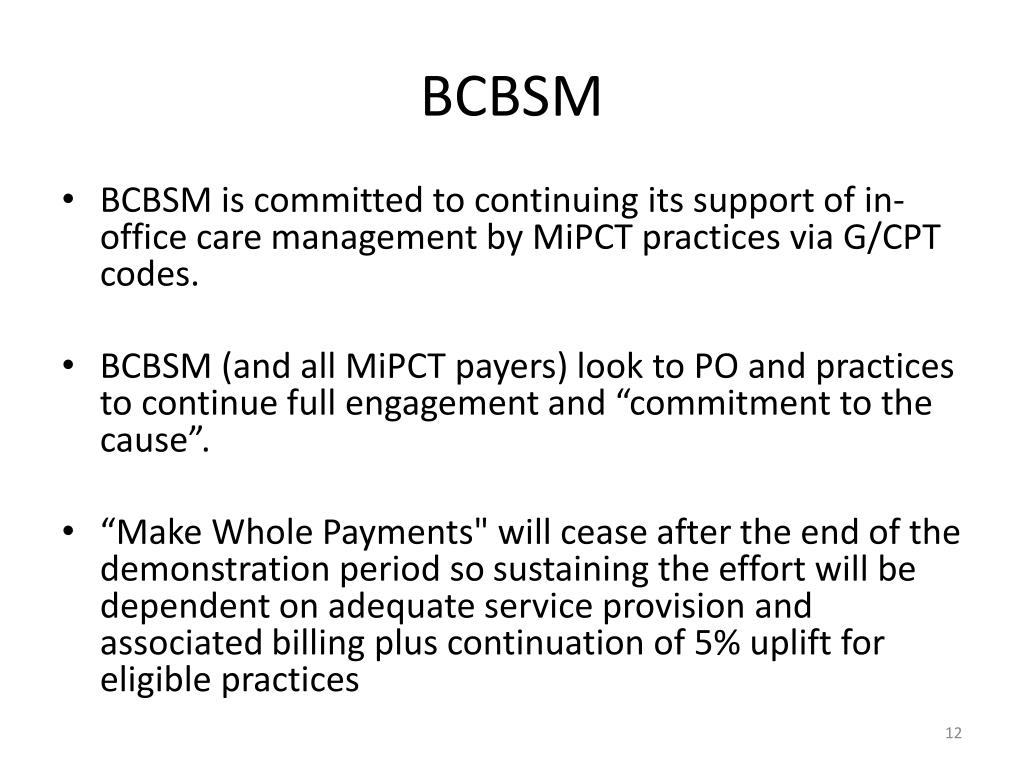 BCBSM

• BCBSM is committed to continuing its support of in-office care management by MiPCT practices via G/CPT codes.

• BCBSM (and all MiPCT payers) look to PO and practices to continue full engagement and “commitment to the cause”.

• “Make Whole Payments" will cease after the end of the demonstration period so sustaining the effort will be dependent on adequate service provision and associated billing plus continuation of 5% uplift for eligible practices

12